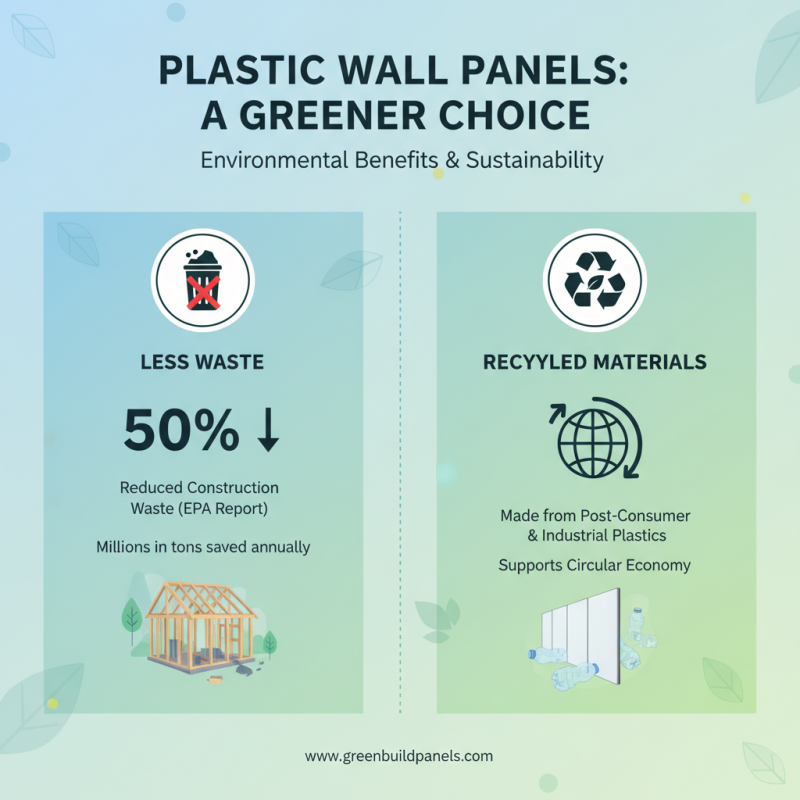 PLASTIC WALL PANELS: A GREENER CHOICE

Environmental Benefits & Sustainability

LESS WASTE

50% ↓

Reduced Construction Waste (EPA Report)

Millions in tons saved annually

RECYYLED MATERIALS

Made from Post-Consumer & Industrial Plastics

Supports Circular Economy

www.greenbuildpanels.com